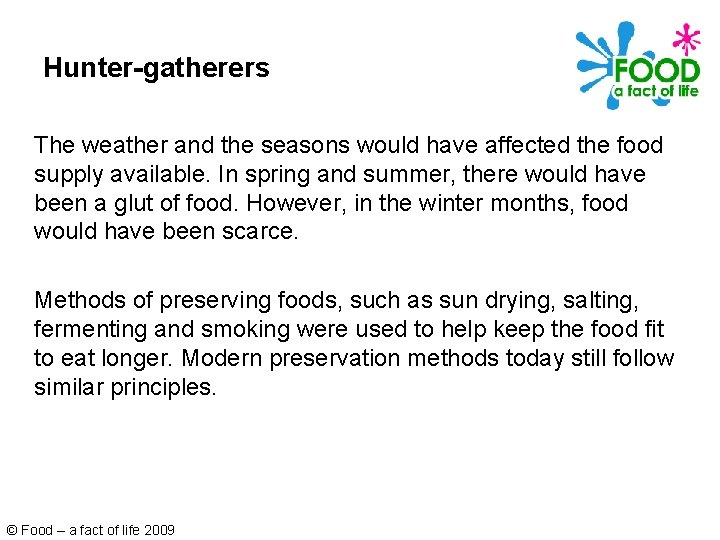 Hunter-gatherers

FOOD
a fact of life

The weather and the seasons would have affected the food supply available. In spring and summer, there would have been a glut of food. However, in the winter months, food would have been scarce.

Methods of preserving foods, such as sun drying, salting, fermenting and smoking were used to help keep the food fit to eat longer. Modern preservation methods today still follow similar principles.

© Food – a fact of life 2009